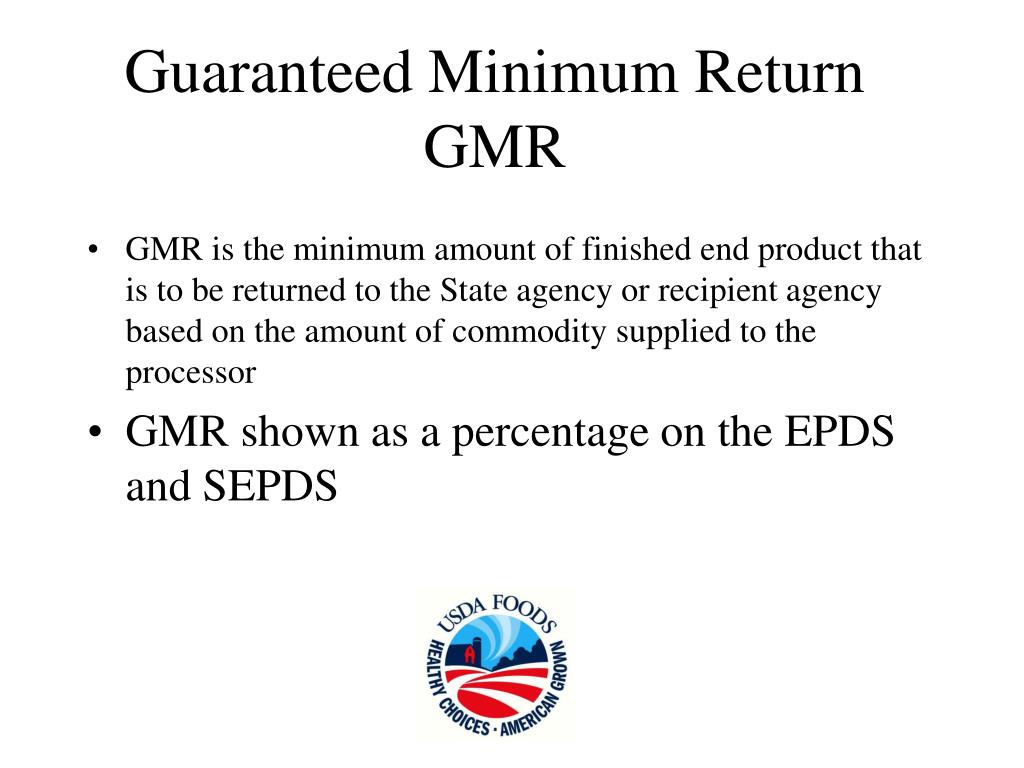 Guaranteed Minimum Return GMR

• GMR is the minimum amount of finished end product that is to be returned to the State agency or recipient agency based on the amount of commodity supplied to the processor

• GMR shown as a percentage on the EPDS and SEPDS

USDA FOODS
HEALTHY CHOICES · AMERICAN GROWN